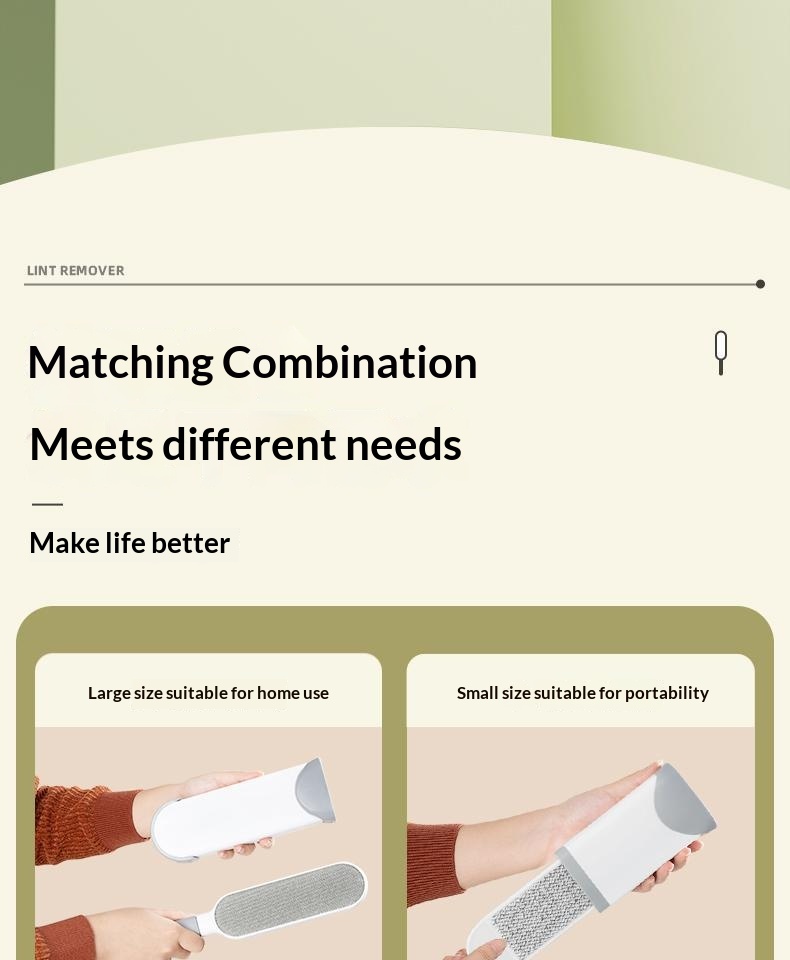 LINT REMOVER

Matching Combination

Meets different needs

Make life better

Large size suitable for home use

Small size suitable for portability